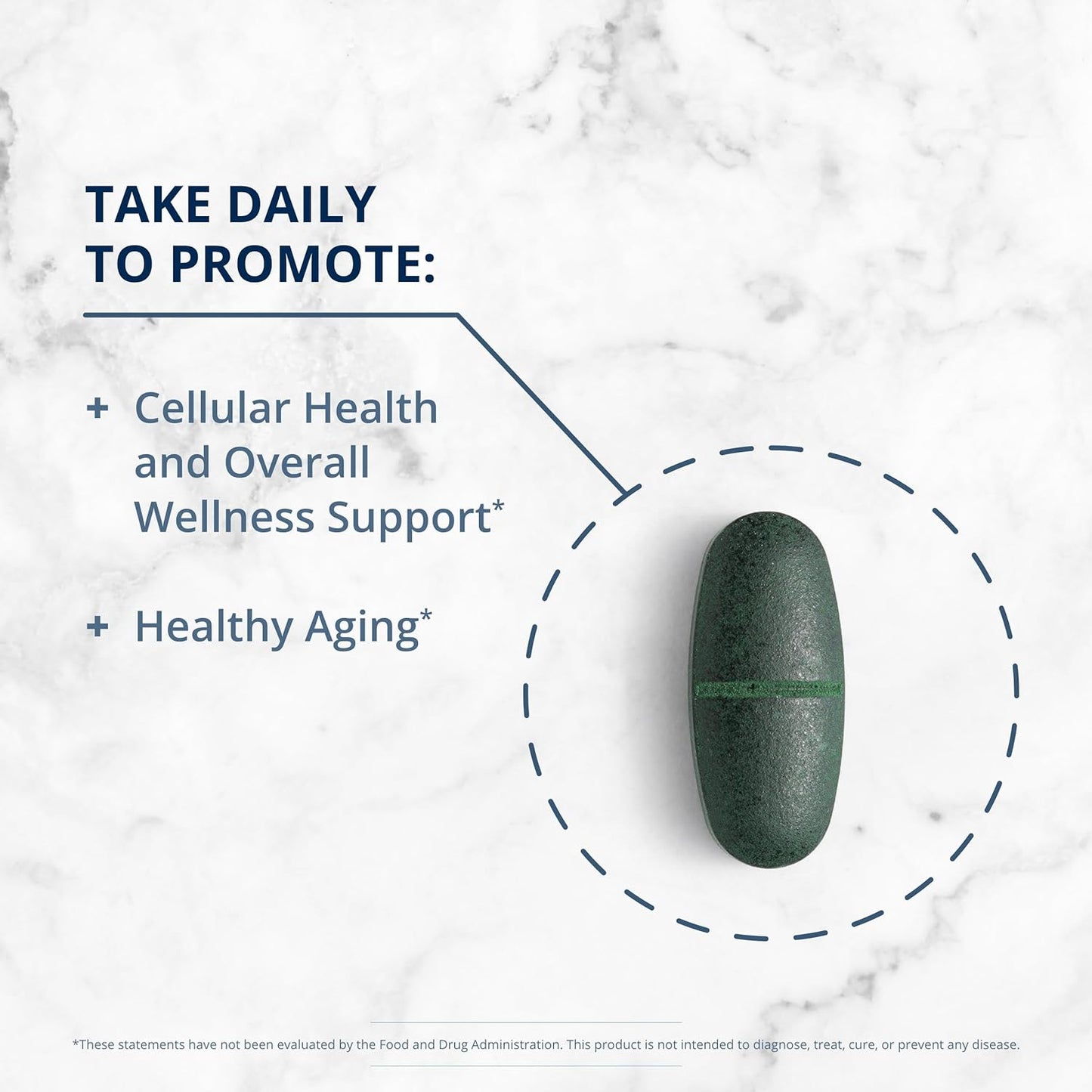 TAKE DAILY TO PROMOTE:

+ Cellular Health and Overall Wellness Support*

+ Healthy Aging*

*These statements have not been evaluated by the Food and Drug Administration. This product is not intended to diagnose, treat, cure, or prevent any disease.